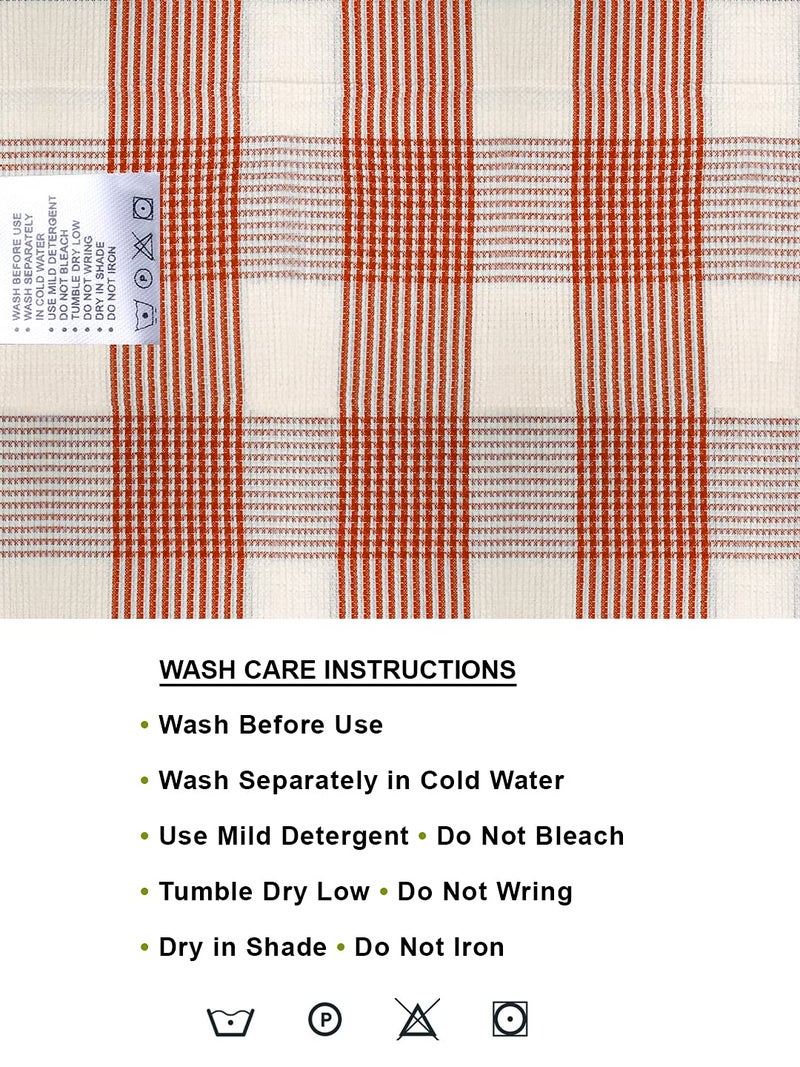 • WASH BEFORE USE
• WASH SEPARATELY IN COLD WATER
• USE MILD DETERGENT
• DO NOT BLEACH
• TUMBLE DRY LOW
• DO NOT WRING
• DRY IN SHADE
• DO NOT IRON

P

WASH CARE INSTRUCTIONS

• Wash Before Use

• Wash Separately in Cold Water

• Use Mild Detergent • Do Not Bleach

• Tumble Dry Low • Do Not Wring

• Dry in Shade • Do Not Iron

P